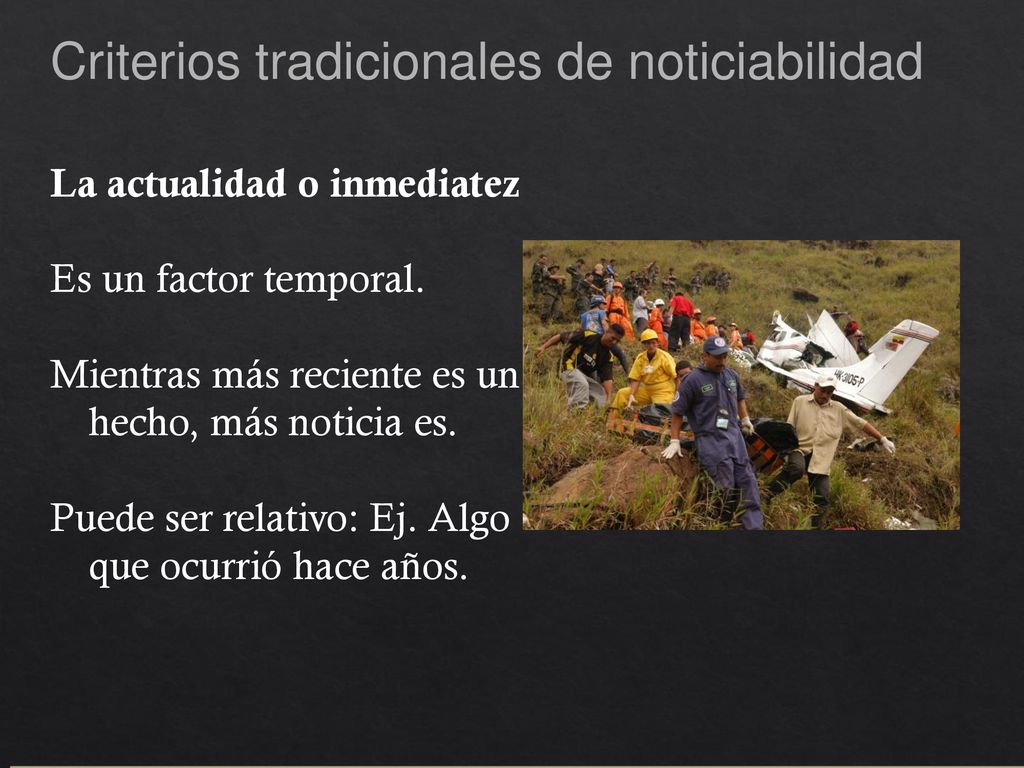 Criterios tradicionales de noticiabilidad

La actualidad o inmediatez

Es un factor temporal.

Mientras más reciente es un hecho, más noticia es.

Puede ser relativo: Ej. Algo que ocurrió hace años.

HK-3105-P